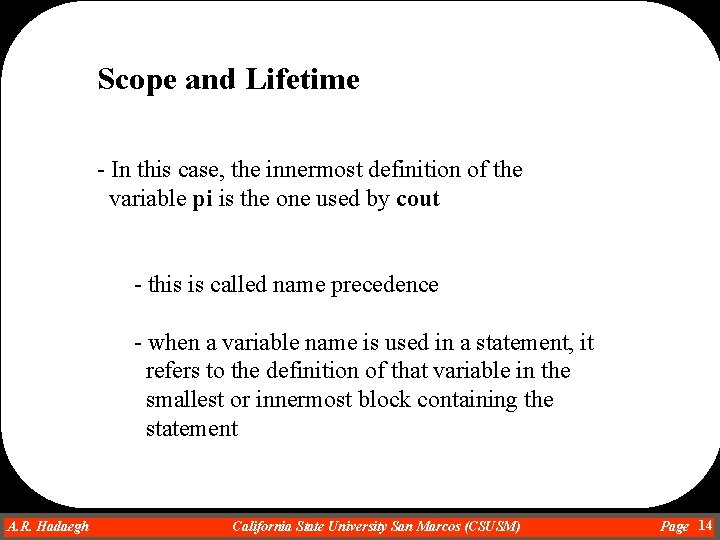 Scope and Lifetime

- In this case, the innermost definition of the variable pi is the one used by cout

- this is called name precedence

- when a variable name is used in a statement, it refers to the definition of that variable in the smallest or innermost block containing the statement

A.R. Hadaegh California State University San Marcos (CSUSM) Page 14